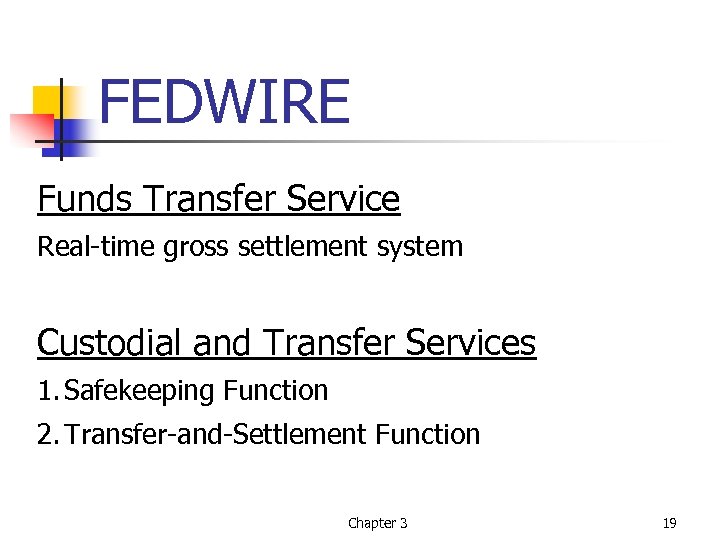 FEDWIRE

Funds Transfer Service

Real-time gross settlement system

Custodial and Transfer Services

1. Safekeeping Function

2. Transfer-and-Settlement Function

Chapter 3

19